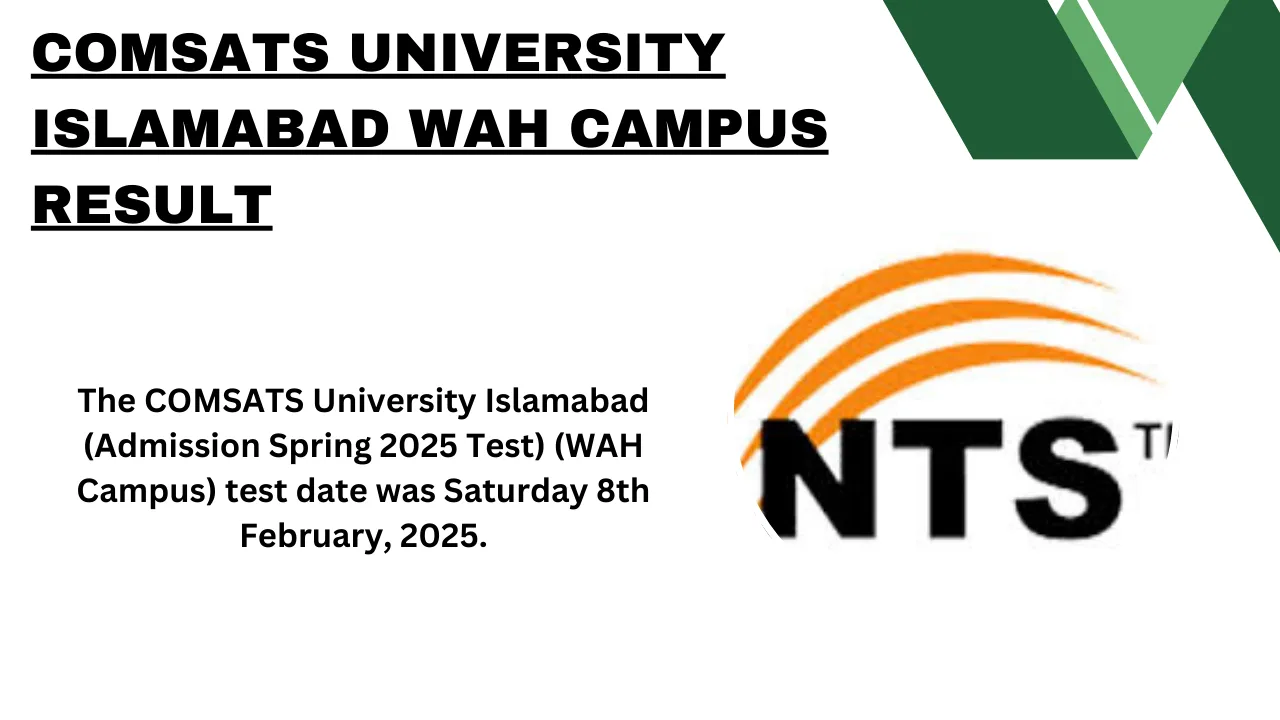 COMSATS UNIVERSITY ISLAMABAD WAH CAMPUS RESULT

The COMSATS University Islamabad (Admission Spring 2025 Test) (WAH Campus) test date was Saturday 8th February, 2025.

NTS TM